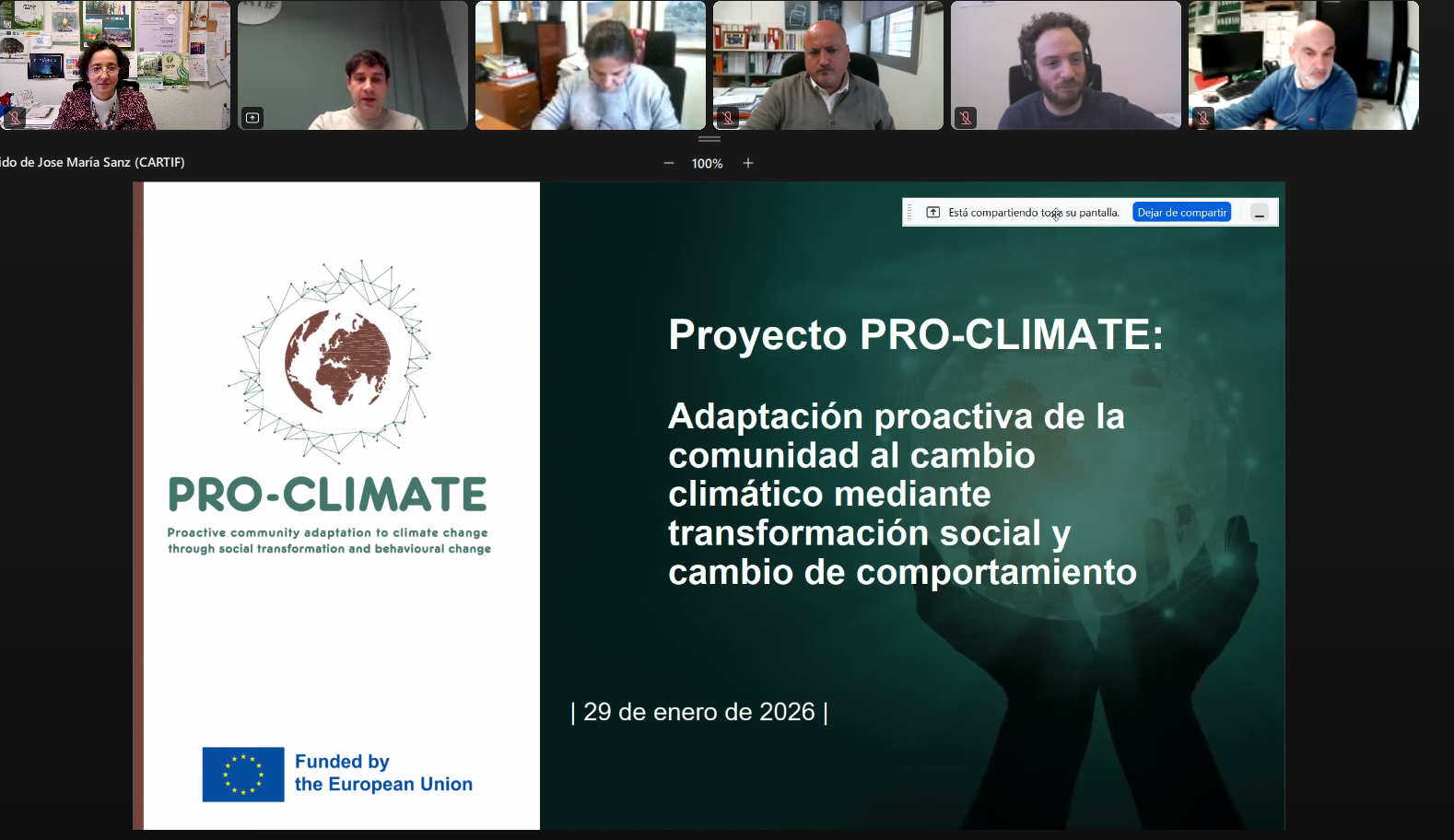 ido de Jose María Sanz (CARTIF)

100%

Está compartiendo toda su pantalla. Dejar de compartir

PRO-CLIMATE

Proactive community adaptation to climate change through social transformation and behavioural change

Funded by the European Union

Proyecto PRO-CLIMATE:

Adaptación proactiva de la comunidad al cambio climático mediante transformación social y cambio de comportamiento

| 29 de enero de 2026 |